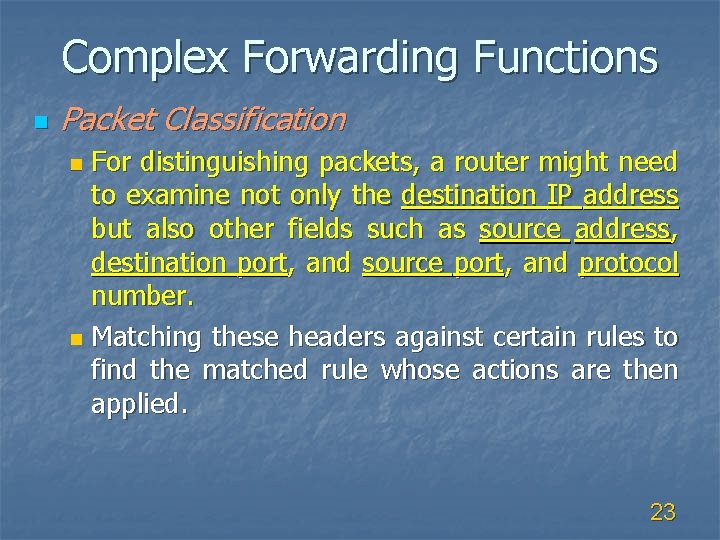 Complex Forwarding Functions

Packet Classification

For distinguishing packets, a router might need to examine not only the destination IP address but also other fields such as source address, destination port, and source port, and protocol number.

Matching these headers against certain rules to find the matched rule whose actions are then applied.

23